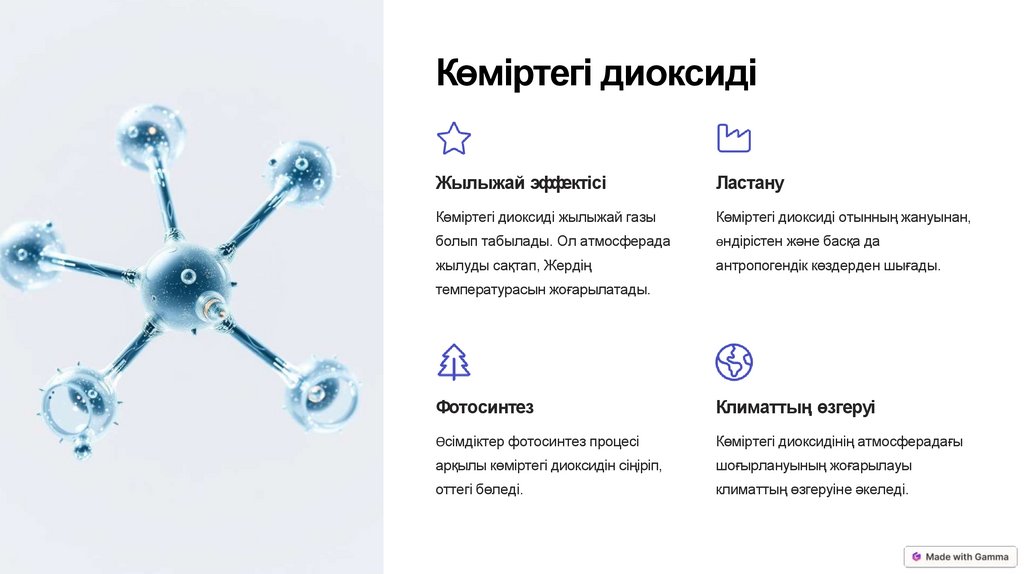 Көміртегі диоксиді

Жылыжай эффектісі

Көміртегі диоксиді жылыжай газы болып табылады. Ол атмосферада жылуды сақтап, Жердің температурасын жоғарылатады.

Ластану

Көміртегі диоксиді отынның жануынан, өндірістен және басқа да антропогендік көздерден шығады.

Фотосинтез

Өсімдіктер фотосинтез процесі арқылы көміртегі диоксидін сіңіріп, оттегі бөледі.

Климаттың өзгеруі

Көміртегі диоксидінің атмосферадағы шоғырлануының жоғарылауы климаттың өзгеруіне әкеледі.

Made with Gamma